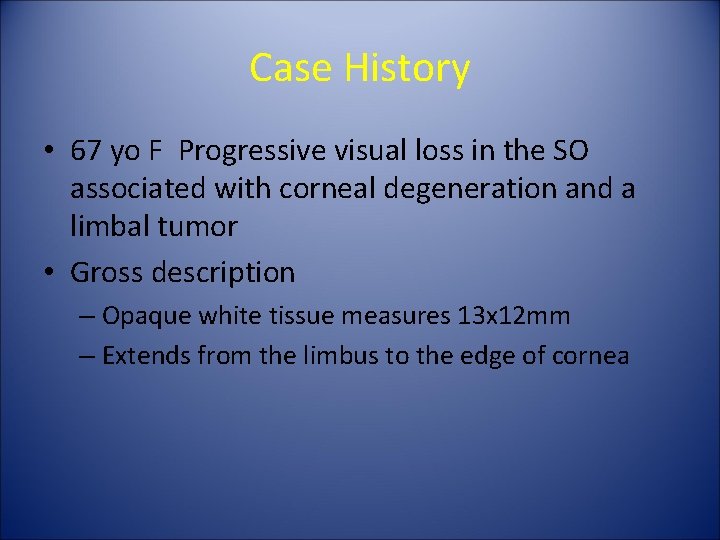 Case History

• 67 yo F Progressive visual loss in the SO associated with corneal degeneration and a limbal tumor

• Gross description

– Opaque white tissue measures 13x12mm

– Extends from the limbus to the edge of cornea